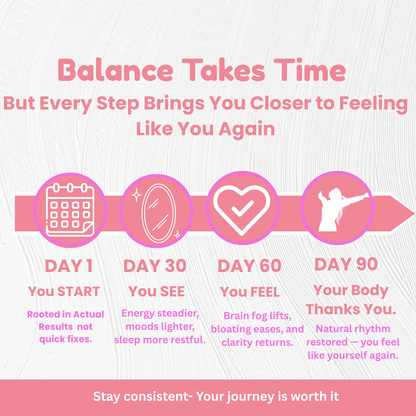 Balance Takes Time
But Every Step Brings You Closer to Feeling Like You Again

DAY 1
You START
Rooted in Actual Results not quick fixes.

DAY 30
You SEE
Energy steadier, moods lighter, sleep more restful.

DAY 60
You FEEL
Brain fog lifts, bloating eases, and clarity returns.

DAY 90
Your Body Thanks You.
Natural rhythm restored — you feel like yourself again.

Stay consistent- Your journey is worth it